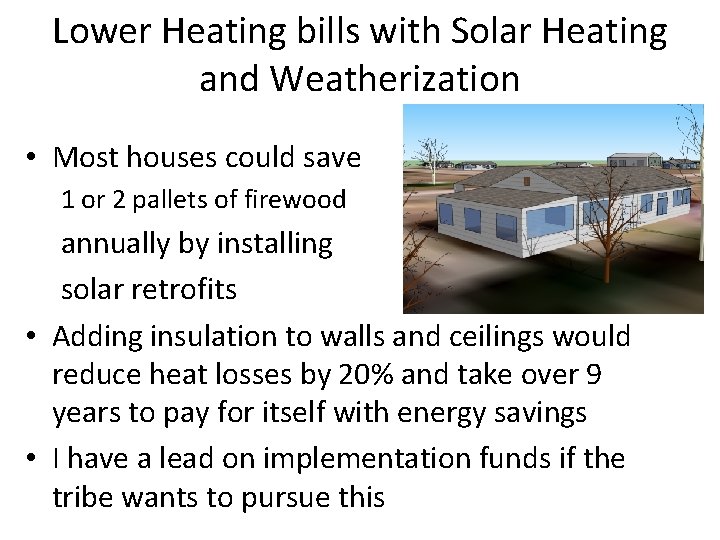 Lower Heating bills with Solar Heating and Weatherization

• Most houses could save 1 or 2 pallets of firewood annually by installing solar retrofits

• Adding insulation to walls and ceilings would reduce heat losses by 20% and take over 9 years to pay for itself with energy savings

• I have a lead on implementation funds if the tribe wants to pursue this